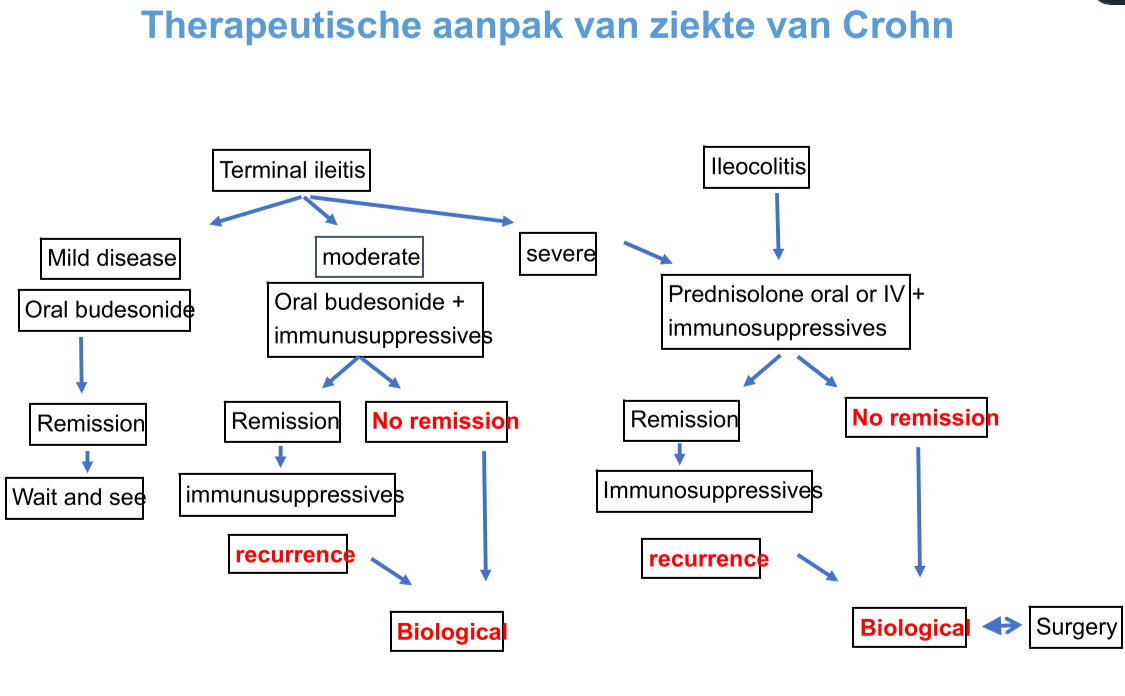 Therapeutische aanpak van ziekte van Crohn

Terminal ileitis

Mild disease

Oral budesonide

Remission

Wait and see

moderate

Oral budesonide + immunusuppressives

Remission

immunusuppressives

recurrence

No remission

Biological

severe

Ileocolitis

Prednisolone oral or IV + immunosuppressives

Remission

Immunosuppressives

recurrence

No remission

Biological

Surgery